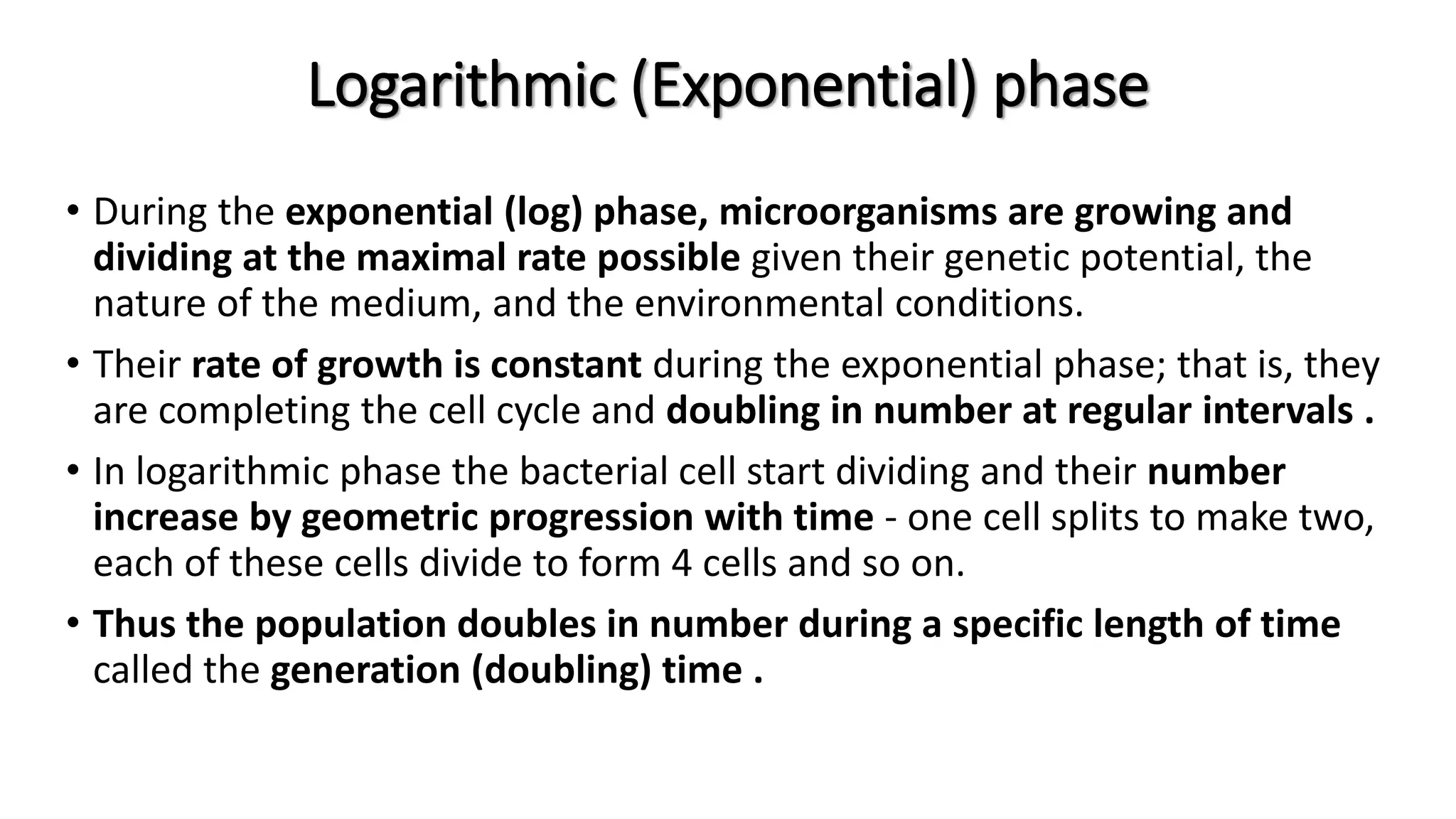 Logarithmic (Exponential) phase

• During the exponential (log) phase, microorganisms are growing and dividing at the maximal rate possible given their genetic potential, the nature of the medium, and the environmental conditions.

• Their rate of growth is constant during the exponential phase; that is, they are completing the cell cycle and doubling in number at regular intervals .

• In logarithmic phase the bacterial cell start dividing and their number increase by geometric progression with time - one cell splits to make two, each of these cells divide to form 4 cells and so on.

• Thus the population doubles in number during a specific length of time called the generation (doubling) time .